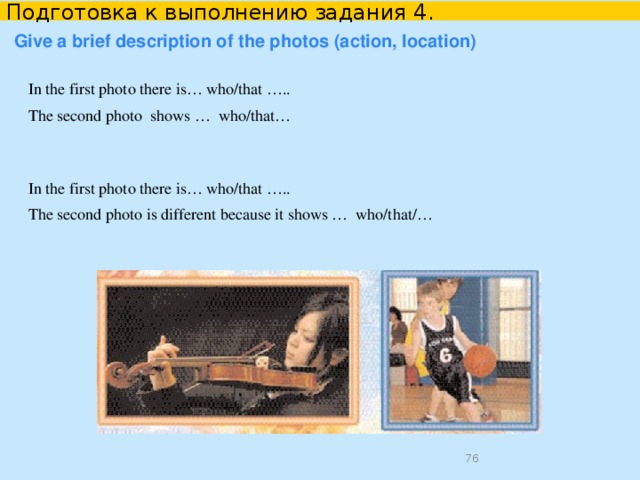 Подготовка к выполнению задания 4.

Give a brief description of the photos (action, location)

In the first photo there is… who/that …..

The second photo shows … who/that…

In the first photo there is… who/that …..

The second photo is different because it shows … who/that/…

6

76